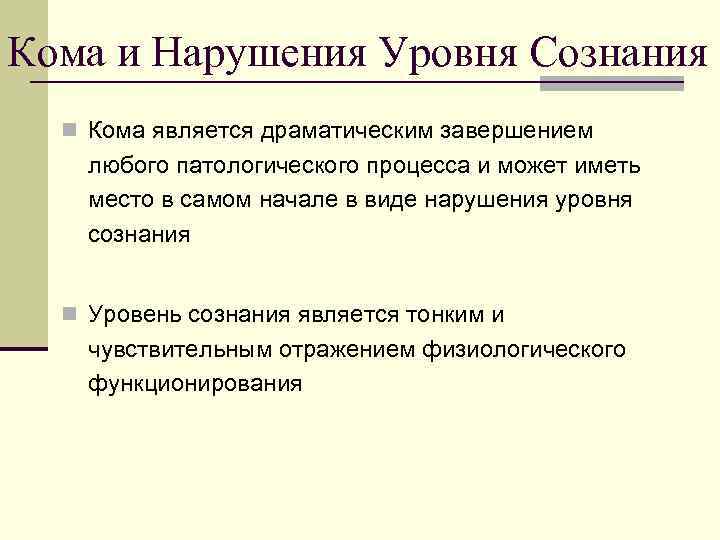 Кома и Нарушения Уровня Сознания

Кома является драматическим завершением любого патологического процесса и может иметь место в самом начале в виде нарушения уровня сознания

Уровень сознания является тонким и чувствительным отражением физиологического функционирования